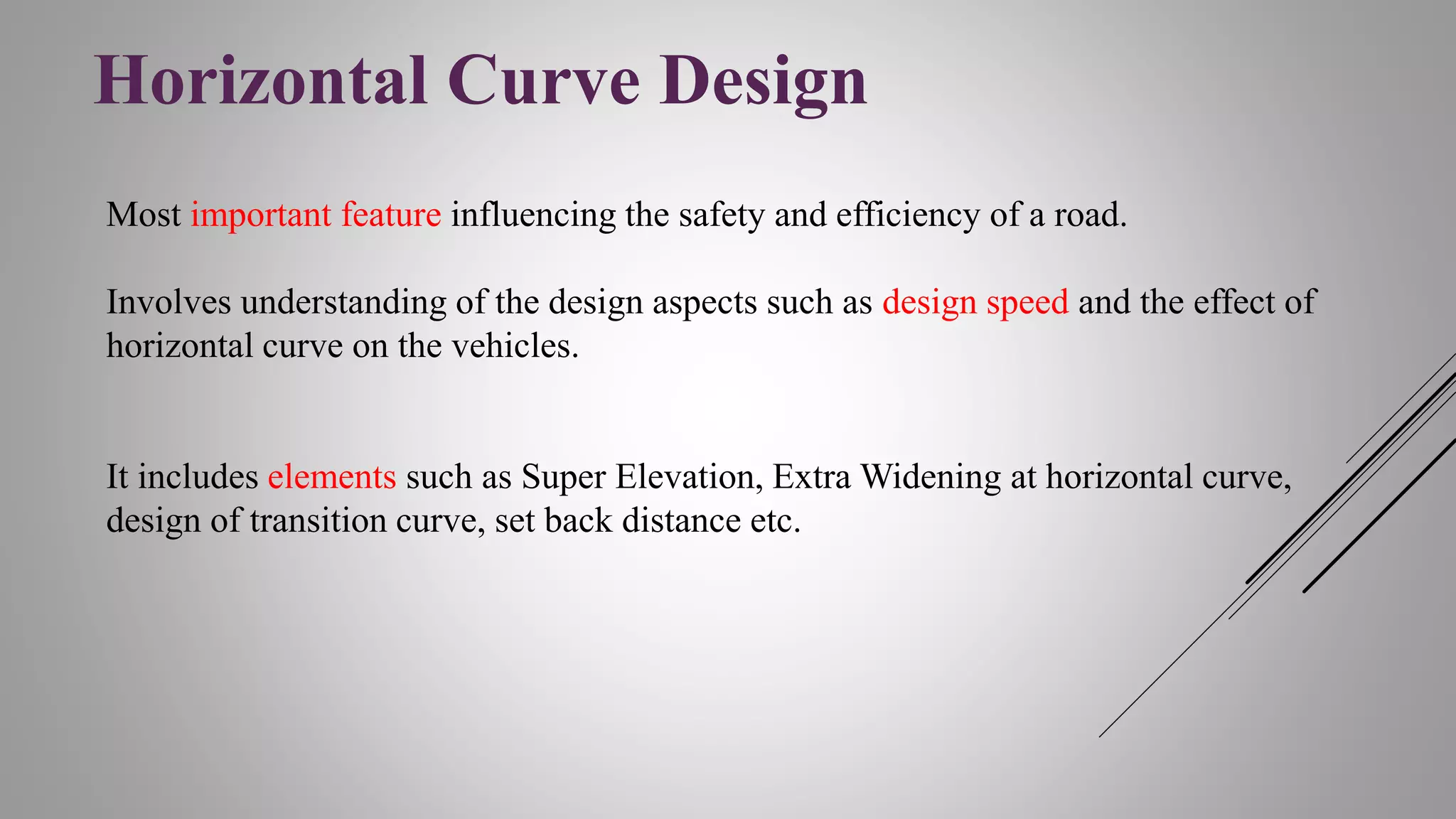 Horizontal Curve Design

Most important feature influencing the safety and efficiency of a road.

Involves understanding of the design aspects such as design speed and the effect of horizontal curve on the vehicles.

It includes elements such as Super Elevation, Extra Widening at horizontal curve, design of transition curve, set back distance etc.